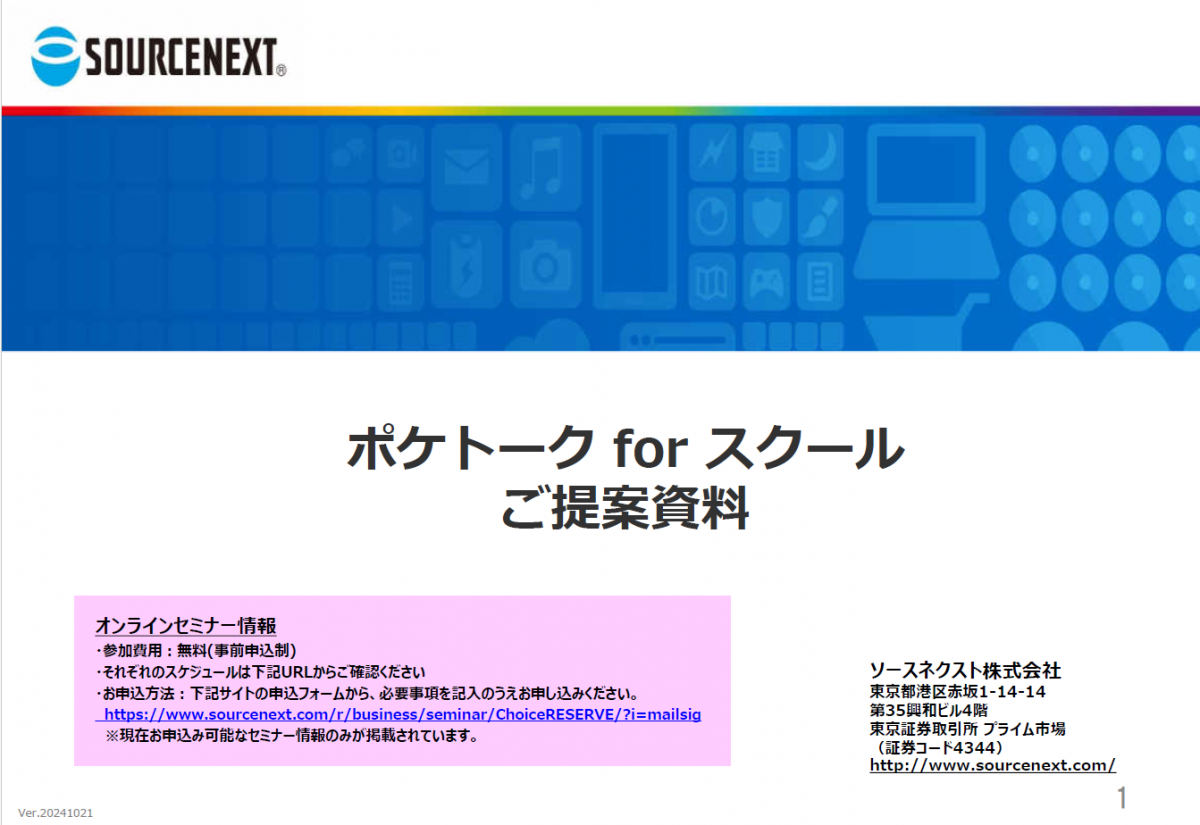 SOURCENEXT®

ポケトーク for スクール
ご提案資料

オンラインセミナー情報
・参加費用：無料(事前申込制)
・それぞれのスケジュールは下記URLからご確認ください
・お申込方法：下記サイトの申込フォームから、必要事項を記入のうえお申し込みください。
https://www.sourcenext.com/r/business/seminar/ChoiceRESERVE/?i=mailsig
※現在お申込み可能なセミナー情報のみが掲載されています。

ソースネクスト株式会社
東京都港区赤坂1-14-14
第35興和ビル4階
東京証券取引所 プライム市場
（証券コード4344）
http://www.sourcenext.com/

Ver.20241021

1